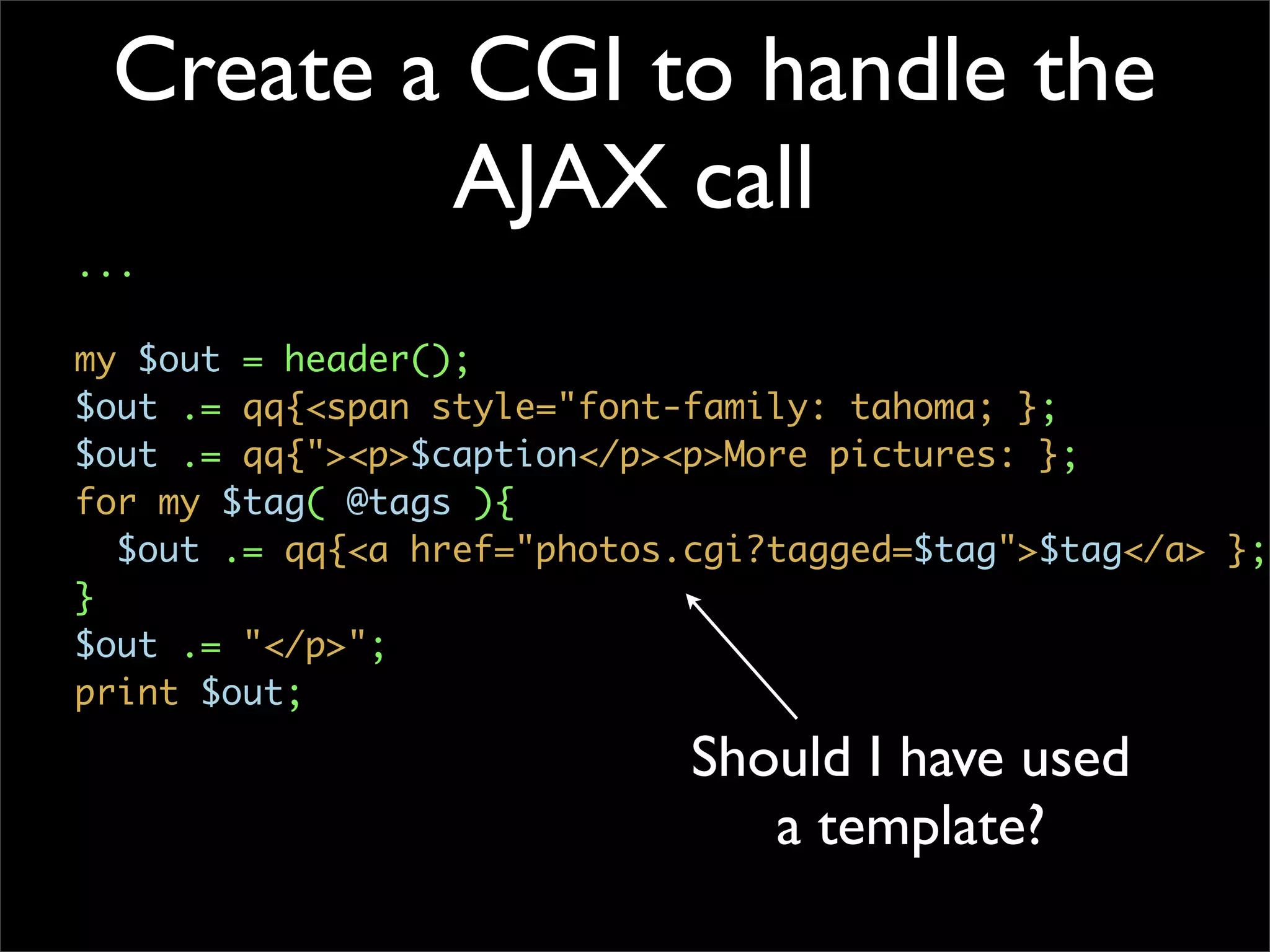 Create a CGI to handle the AJAX call

...

my $out = header();
$out .= qq{<span style="font-family: tahoma; };
$out .= qq{"><p>$caption</p><p>More pictures: };
for my $tag( @tags ){
  $out .= qq{<a href="photos.cgi?tagged=$tag">$tag</a> };
}
$out .= "</p>";
print $out;

Should I have used a template?